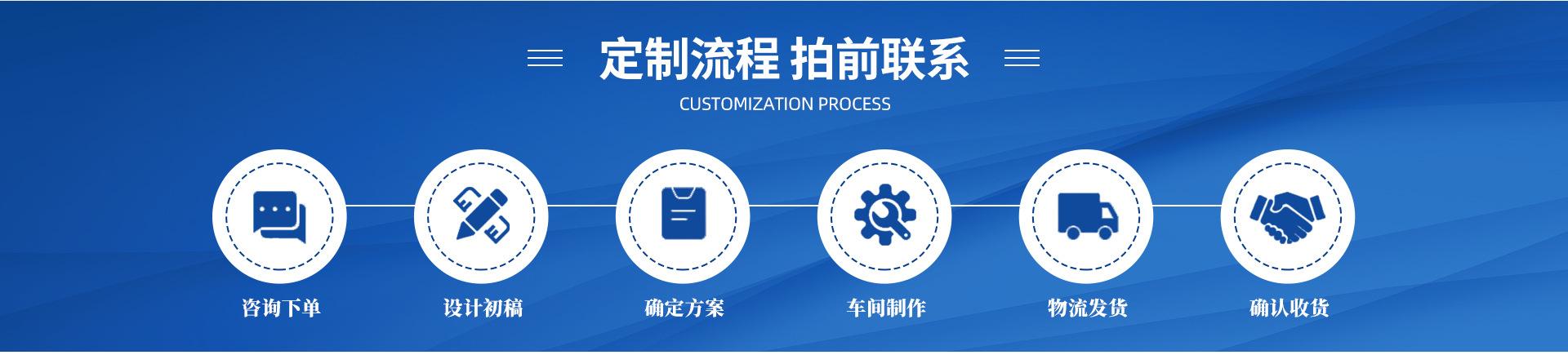 定制流程 拍前联系

CUSTOMIZATION PROCESS

咨询下单

设计初稿

确定方案

车间制作

物流发货

确认收货